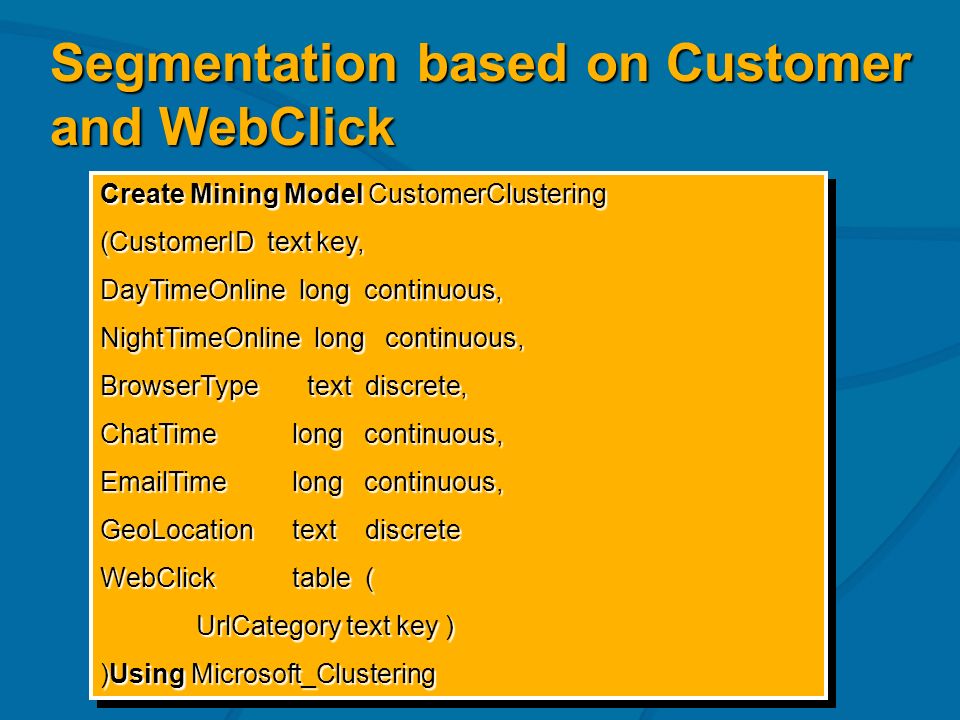 Segmentation based on Customer and WebClick

Create Mining Model CustomerClustering

(CustomerID text key,

DayTimeOnline long continuous,

NightTimeOnline long continuous,

BrowserType text discrete,

ChatTime long continuous,

EmailTime long continuous,

GeoLocation text discrete

WebClick table (

UrlCategory text key )

)Using Microsoft_Clustering